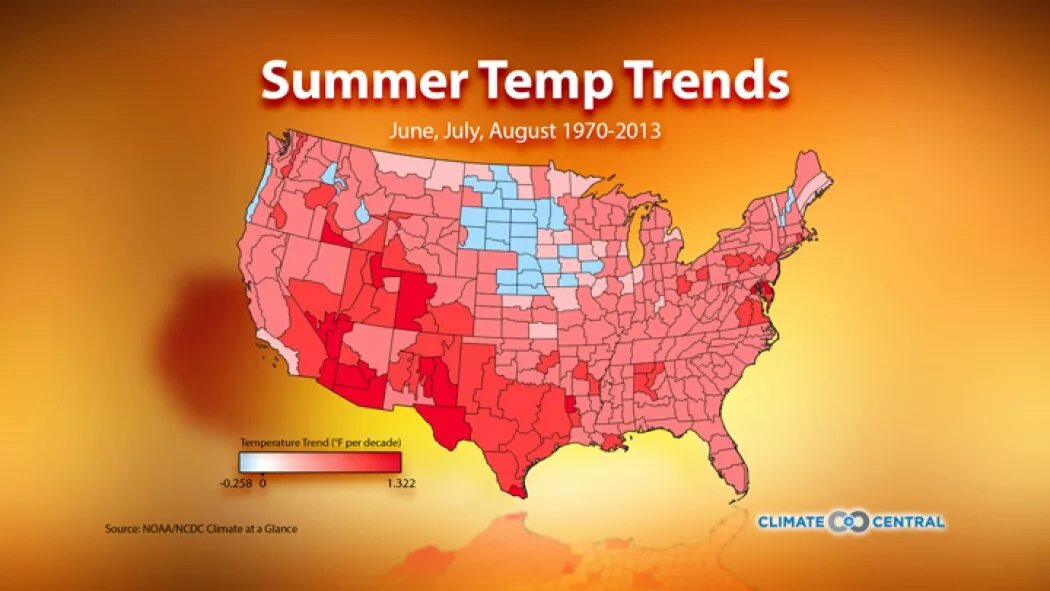 Summer Temp Trends

June, July, August 1970-2013

Temperature Trend (°F per decade)

-0.258 0 1.322

Source: NOAA/NCDC Climate at a Glance

CLIMATE CENTRAL